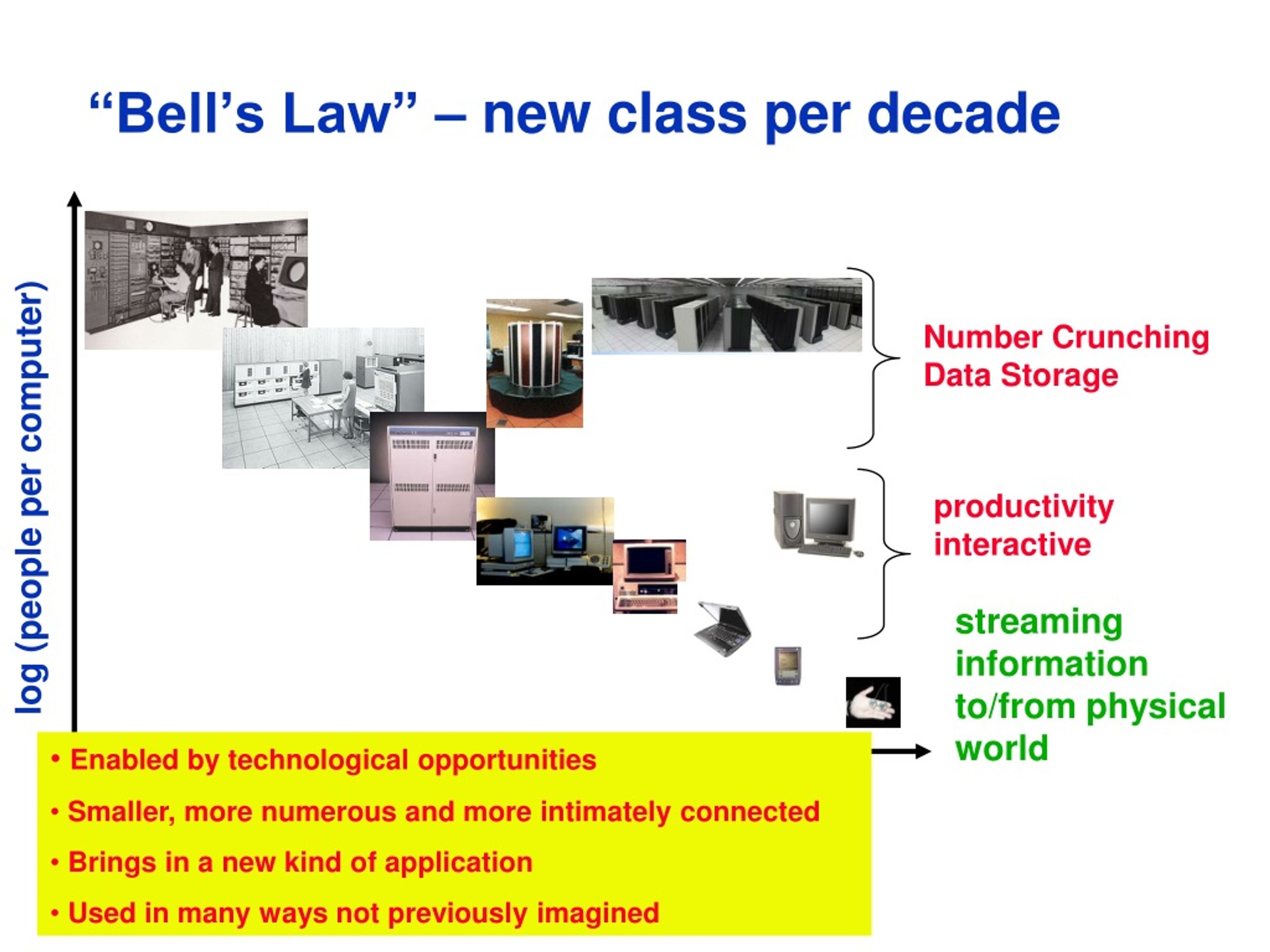 “Bell’s Law” – new class per decade

log (people per computer)

Number Crunching
Data Storage

productivity
interactive

streaming information to/from physical world

• Enabled by technological opportunities

• Smaller, more numerous and more intimately connected

• Brings in a new kind of application

• Used in many ways not previously imagined